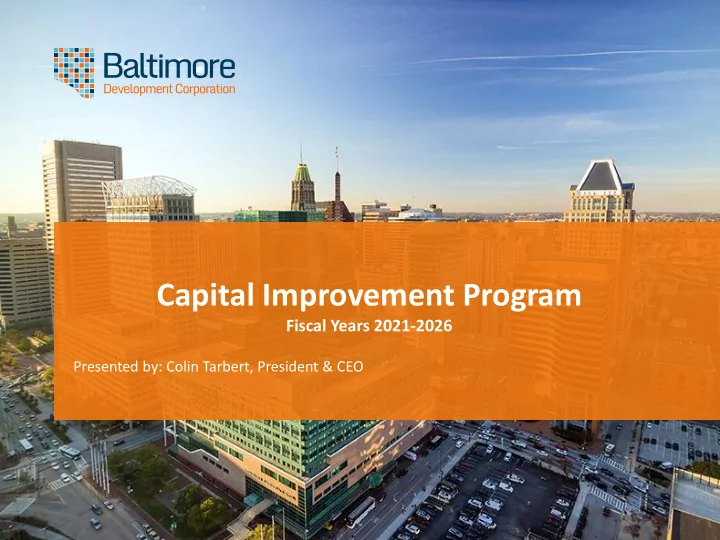 Baltimore
Development Corporation

Capital Improvement Program
Fiscal Years 2021-2026

Presented by: Colin Tarbert, President & CEO